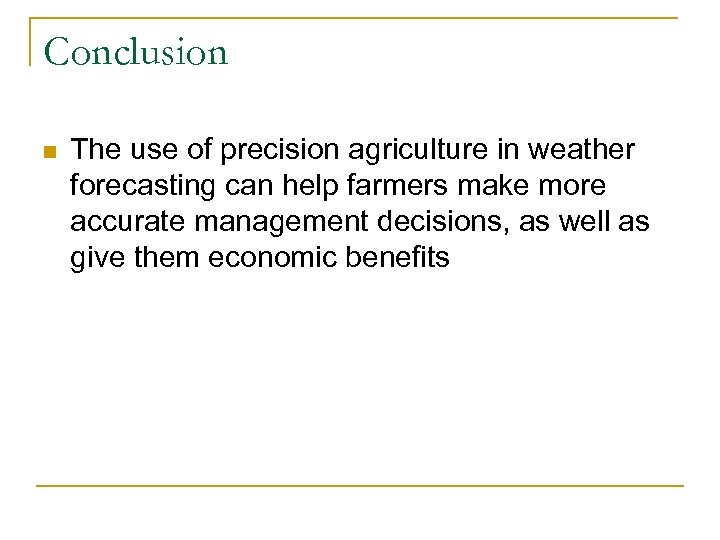 Conclusion

The use of precision agriculture in weather forecasting can help farmers make more accurate management decisions, as well as give them economic benefits